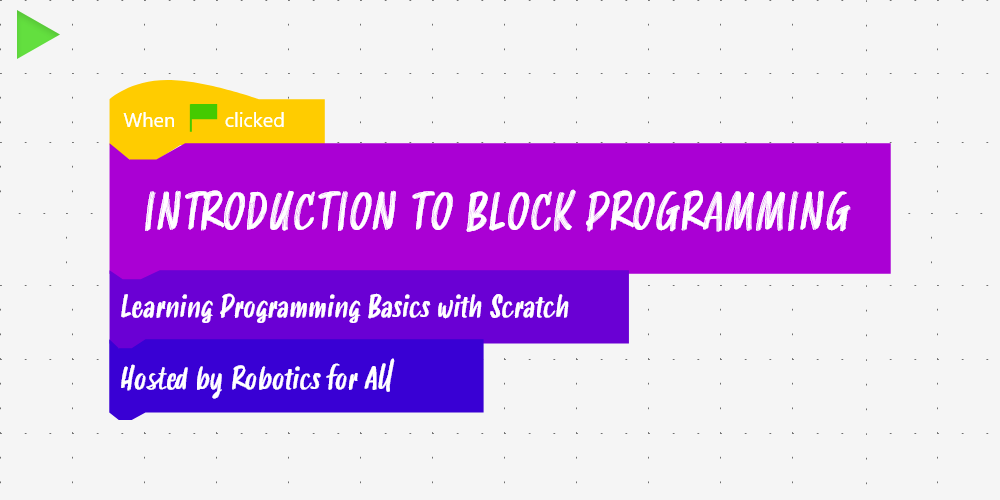 When clicked

INTRODUCTION TO BLOCK PROGRAMMING

Learning Programming Basics with Scratch

Hosted by Robotics for All